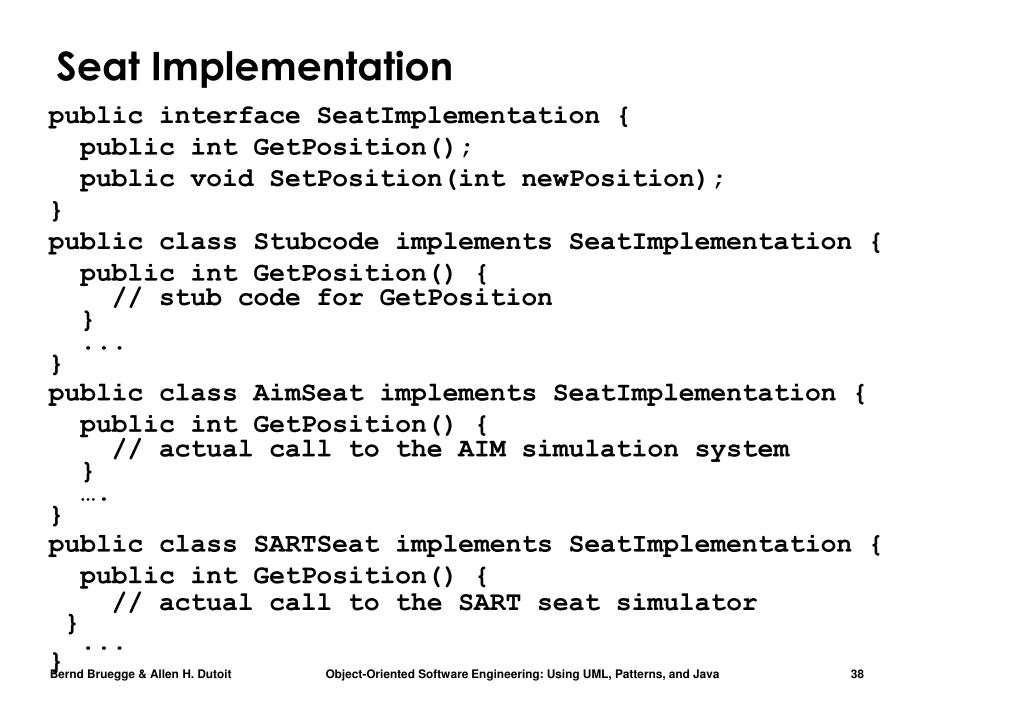 Seat Implementation

public interface SeatImplementation {
public int GetPosition();
public void SetPosition(int newPosition);
}
public class Stubcode implements SeatImplementation {
public int GetPosition() {
// stub code for GetPosition
}
...
}
public class AimSeat implements SeatImplementation {
public int GetPosition() {
// actual call to the AIM simulation system
}
….
}
public class SARTSeat implements SeatImplementation {
public int GetPosition() {
// actual call to the SART seat simulator
}
...
}

Bernd Bruegge & Allen H. Dutoit Object-Oriented Software Engineering: Using UML, Patterns, and Java 38